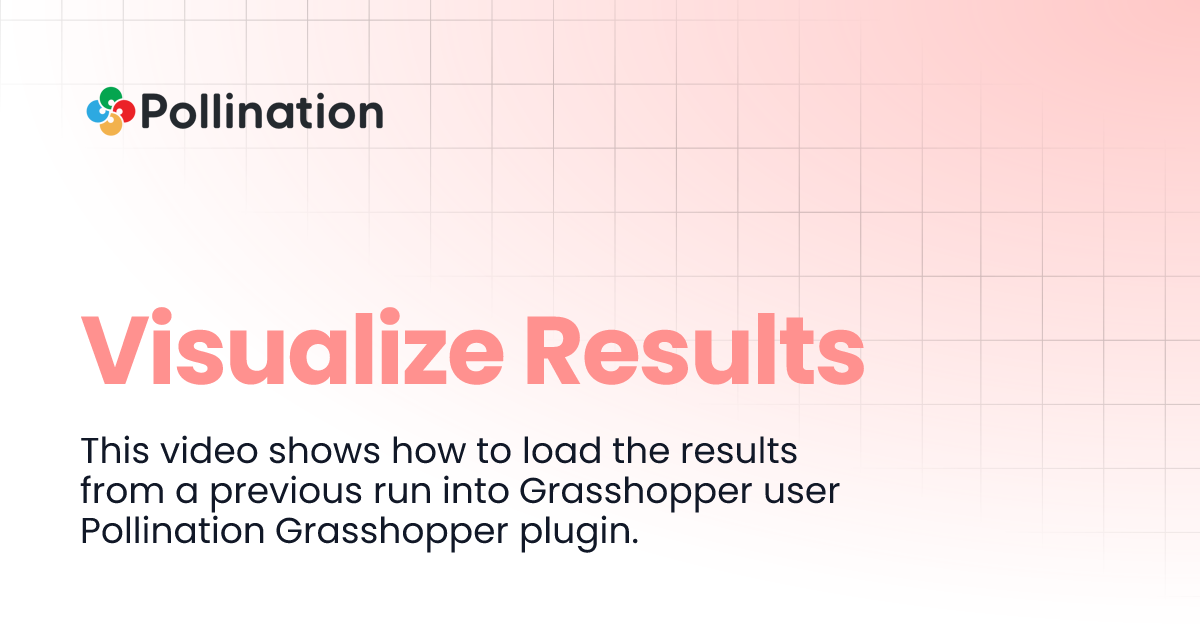 Pollination

Visualize Results

This video shows how to load the results from a previous run into Grasshopper user Pollination Grasshopper plugin.